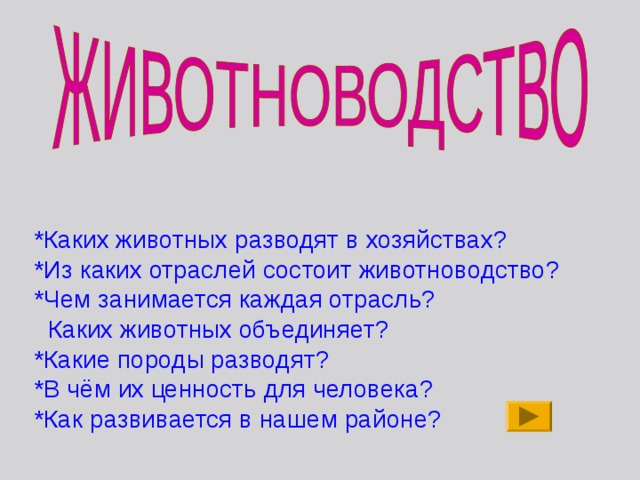 ЖИВОТНОВОДСТВО

*Каких животных разводят в хозяйствах?
*Из каких отраслей состоит животноводство?
*Чем занимается каждая отрасль?
Каких животных объединяет?
*Какие породы разводят?
*В чём их ценность для человека?
*Как развивается в нашем районе?